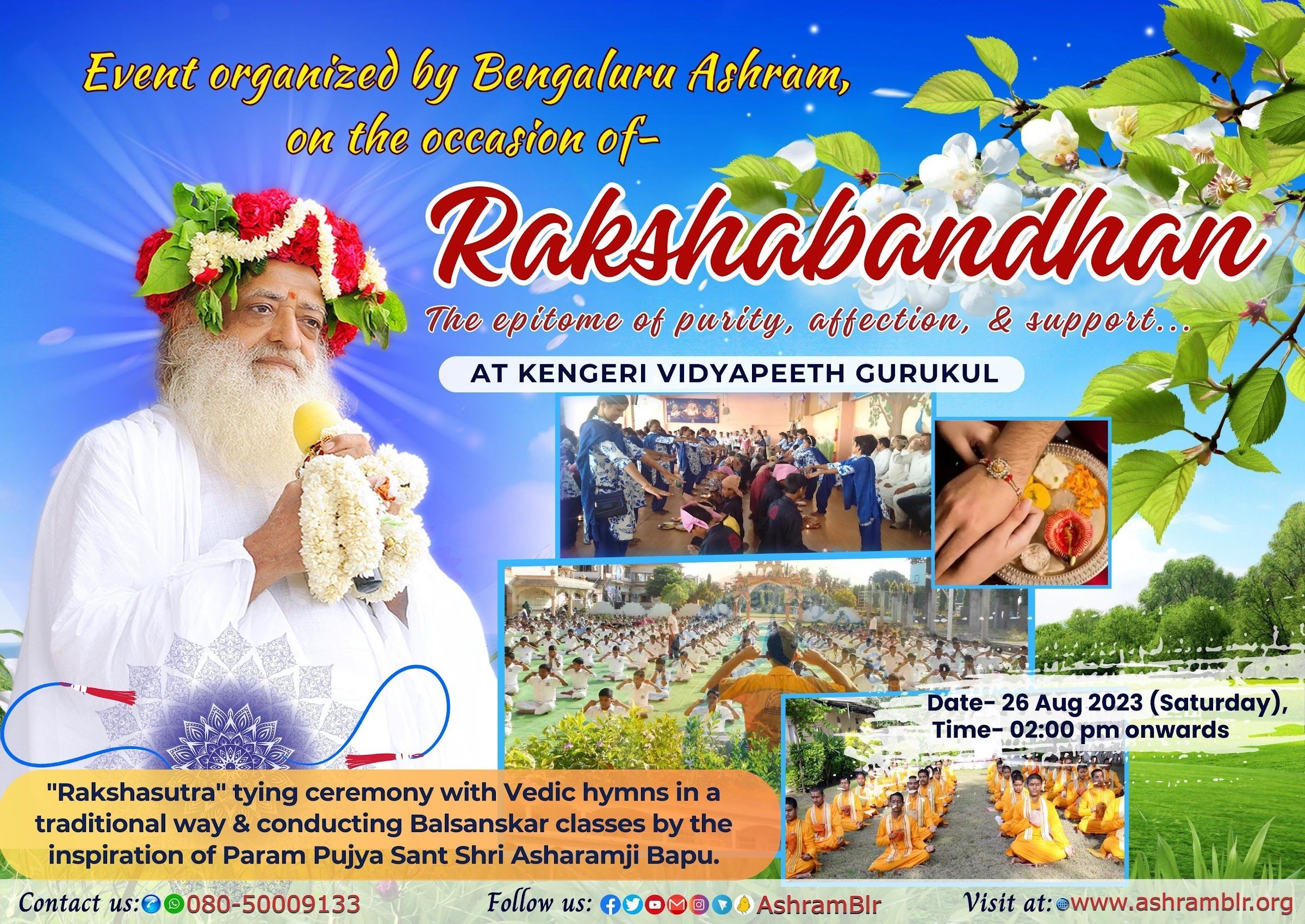 Event organized by Bengaluru Ashram, on the occasion of-

Rakshabandhan

The epitome of purity, affection, & support...

AT KENGERI VIDYAPEETH GURUKUL

Date- 26 Aug 2023 (Saturday), Time- 02:00 pm onwards

"Rakshasutra" tying ceremony with Vedic hymns in a traditional way & conducting Balsanskar classes by the inspiration of Param Pujya Sant Shri Asharamji Bapu.

Contact us: 080-50009133 Follow us: AshramBlr Visit at: www.ashramblr.org